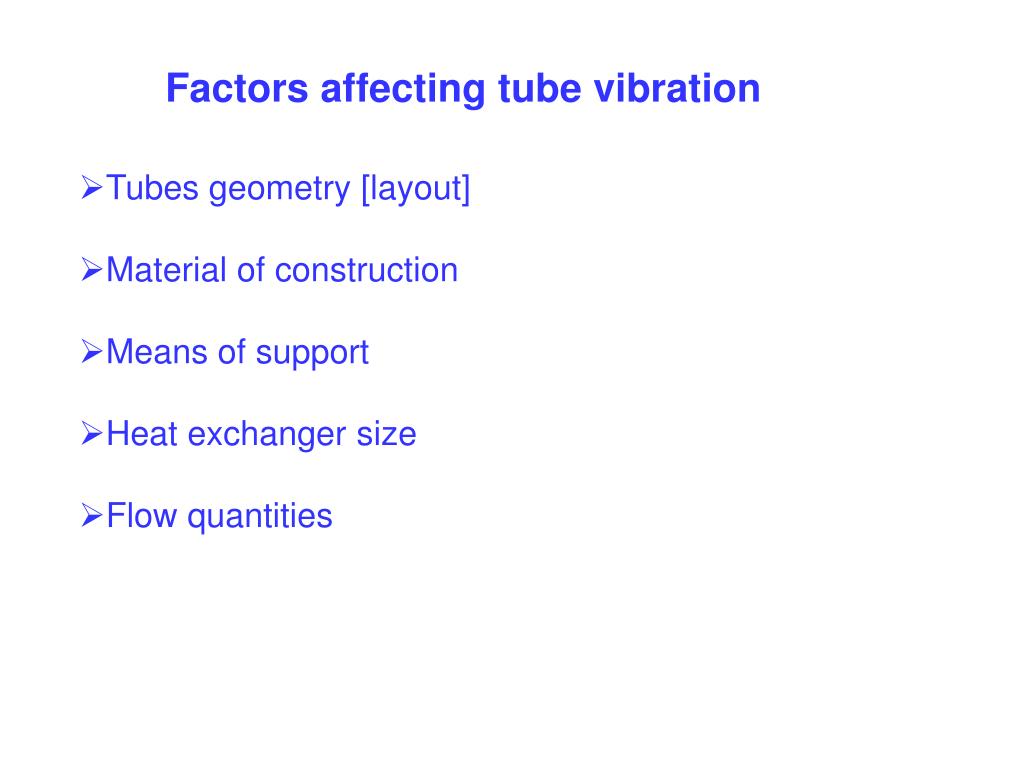 Factors affecting tube vibration

➢Tubes geometry [layout]

➢Material of construction

➢Means of support

➢Heat exchanger size

➢Flow quantities